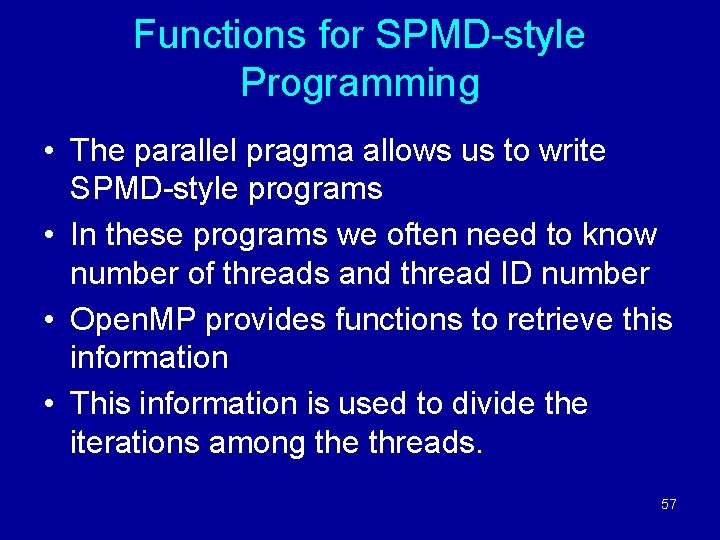 Functions for SPMD-style Programming

• The parallel pragma allows us to write SPMD-style programs

• In these programs we often need to know number of threads and thread ID number

• OpenMP provides functions to retrieve this information

• This information is used to divide the iterations among the threads.

57